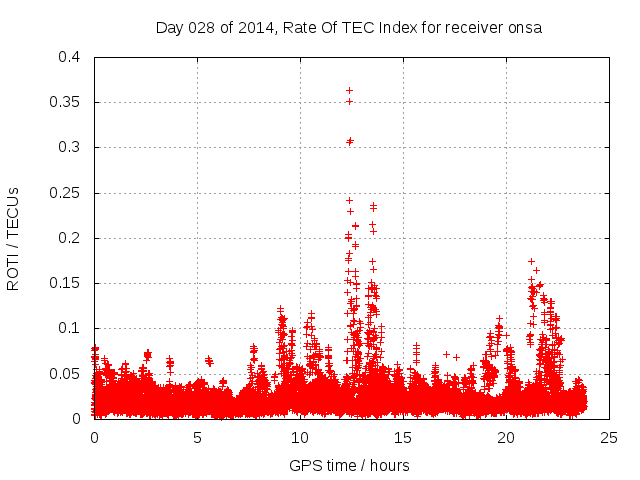 Day 028 of 2014, Rate Of TEC Index for receiver onsa

ROTI / TECUs

0.4
0.35
0.3
0.25
0.2
0.15
0.1
0.05
0

0
5
10
15
20
25

GPS time / hours